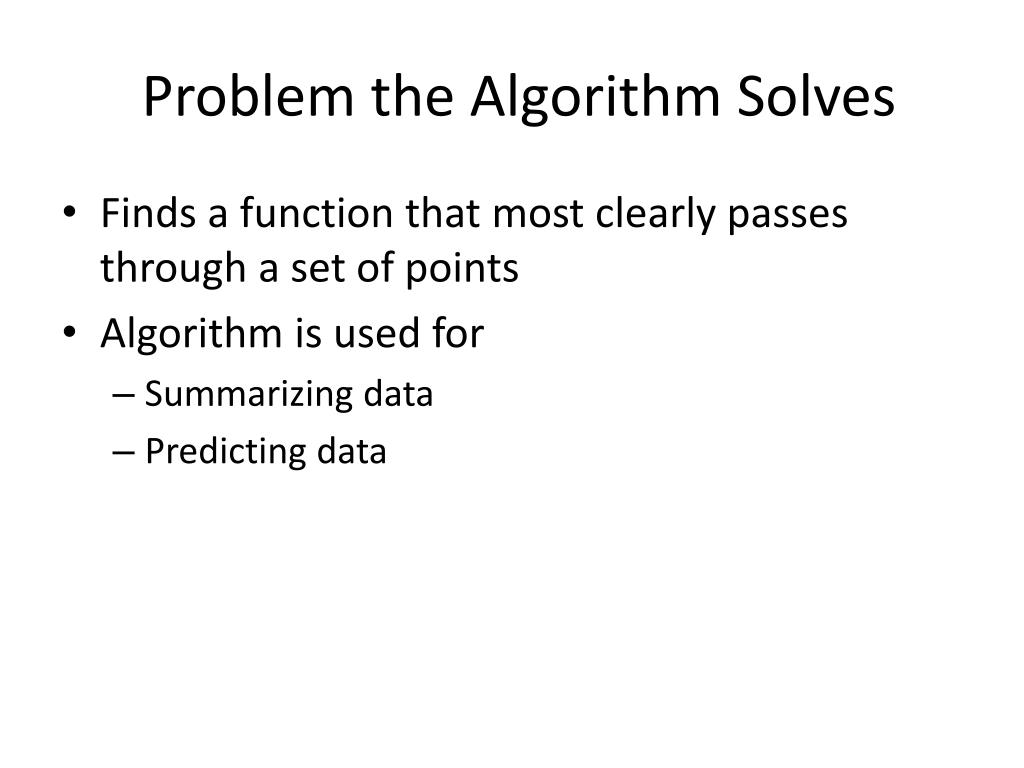 Problem the Algorithm Solves

• Finds a function that most clearly passes through a set of points
• Algorithm is used for
– Summarizing data
– Predicting data